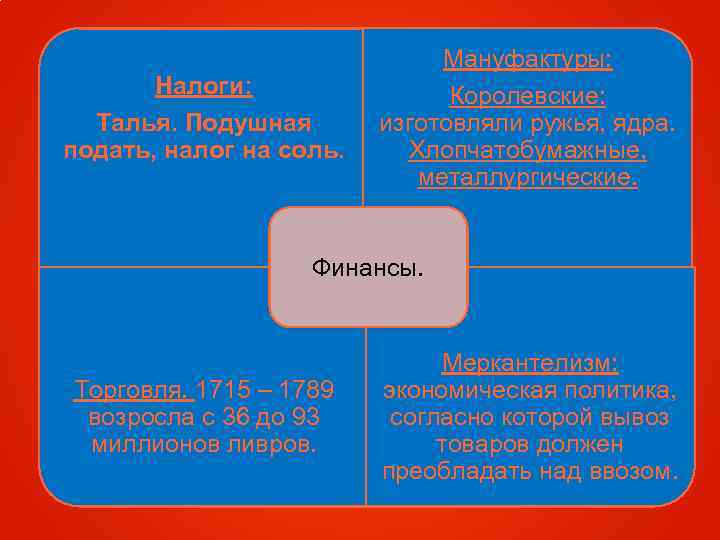 Налоги:

Талья. Подушная подать, налог на соль.

Мануфактуры:

Королевские: изготовляли ружья, ядра. Хлопчатобумажные, металлургические.

Финансы.

Торговля. 1715 – 1789 возросла с 36 до 93 миллионов ливров.

Меркантелизм: экономическая политика, согласно которой вывоз товаров должен преобладать над ввозом.